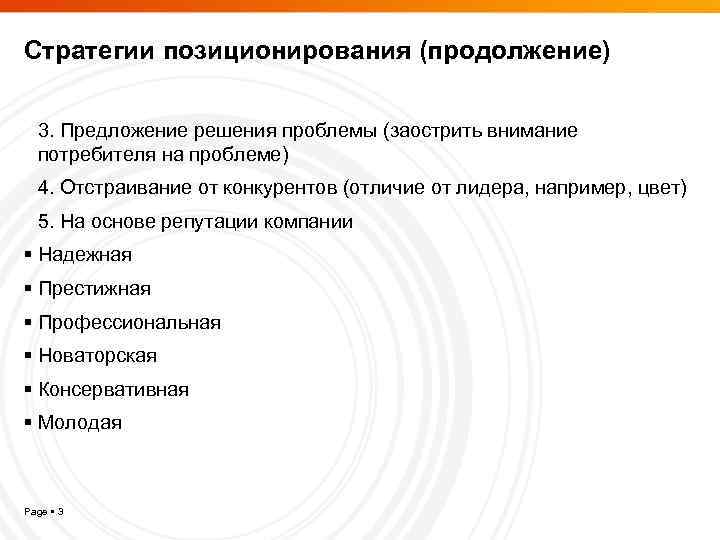 Стратегии позиционирования (продолжение)

3. Предложение решения проблемы (заострить внимание потребителя на проблеме)

4. Отстраивание от конкурентов (отличие от лидера, например, цвет)

5. На основе репутации компании

▪ Надежная

▪ Престижная

▪ Профессиональная

▪ Новаторская

▪ Консервативная

▪ Молодая

Page ▪ 3